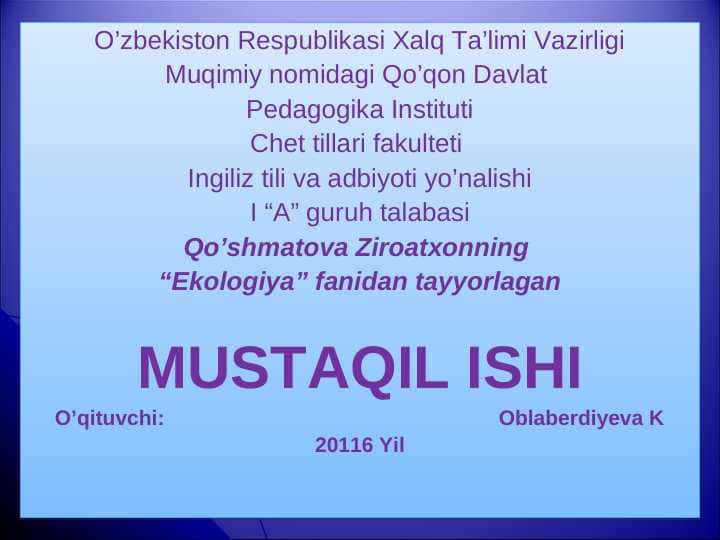 O’zbekiston Respublikasi Xalq Ta’limi Vazirligi
Muqimiy nomidagi Qo’qon Davlat
Pedagogika Instituti
Chet tillari fakulteti
Ingiliz tili va adbiyoti yo’nalishi
I “A” guruh talabasi
Qo’shmatova Ziroatxonning
“Ekologiya” fanidan tayyorlagan

MUSTAQIL ISHI

O’qituvchi: Oblaberdiyeva K
20116 Yil